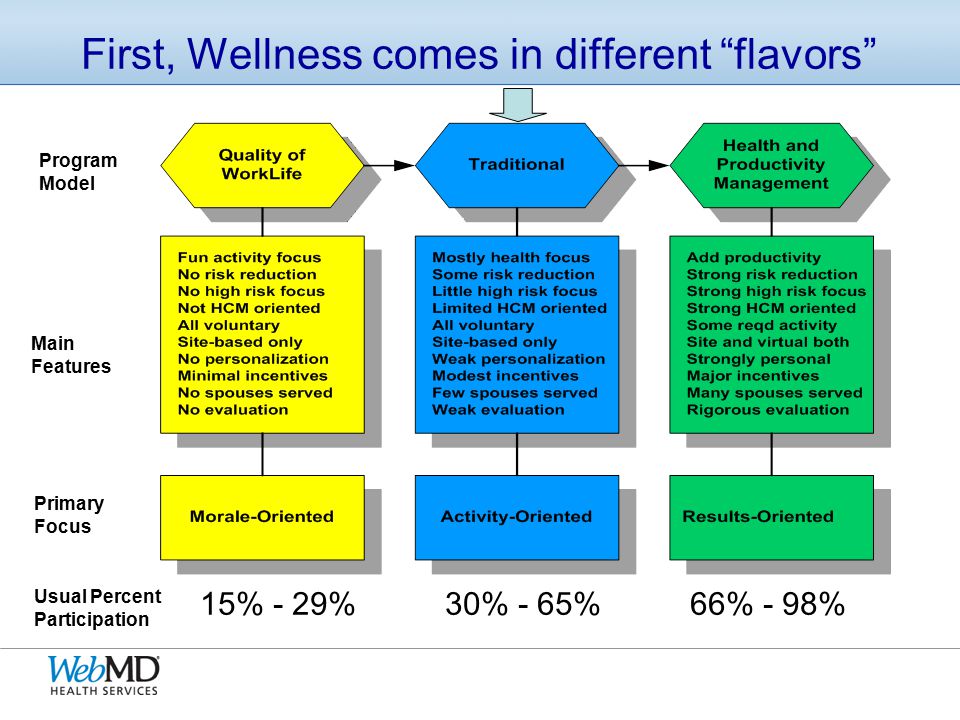 First, Wellness comes in different “flavors”

Program Model

Quality of WorkLife

Traditional

Health and Productivity Management

Main Features

Fun activity focus
No risk reduction
No high risk focus
Not HCM oriented
All voluntary
Site-based only
No personalization
Minimal incentives
No spouses served
No evaluation

Mostly health focus
Some risk reduction
Little high risk focus
Limited HCM oriented
All voluntary
Site-based only
Weak personalization
Modest incentives
Few spouses served
Weak evaluation

Add productivity
Strong risk reduction
Strong high risk focus
Strong HCM oriented
Some reqd activity
Site and virtual both
Strongly personal
Major incentives
Many spouses served
Rigorous evaluation

Primary Focus

Morale-Oriented

Activity-Oriented

Results-Oriented

Usual Percent Participation

15% - 29%

30% - 65%

66% - 98%

WebMD
HEALTH SERVICES